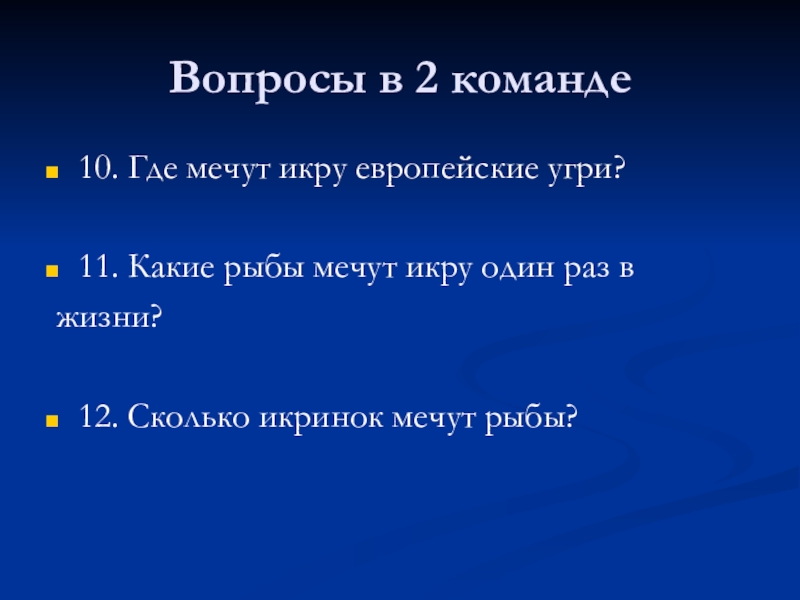 Вопросы в 2 команде

10. Где мечут икру европейские угри?

11. Какие рыбы мечут икру один раз в жизни?

12. Сколько икринок мечут рыбы?